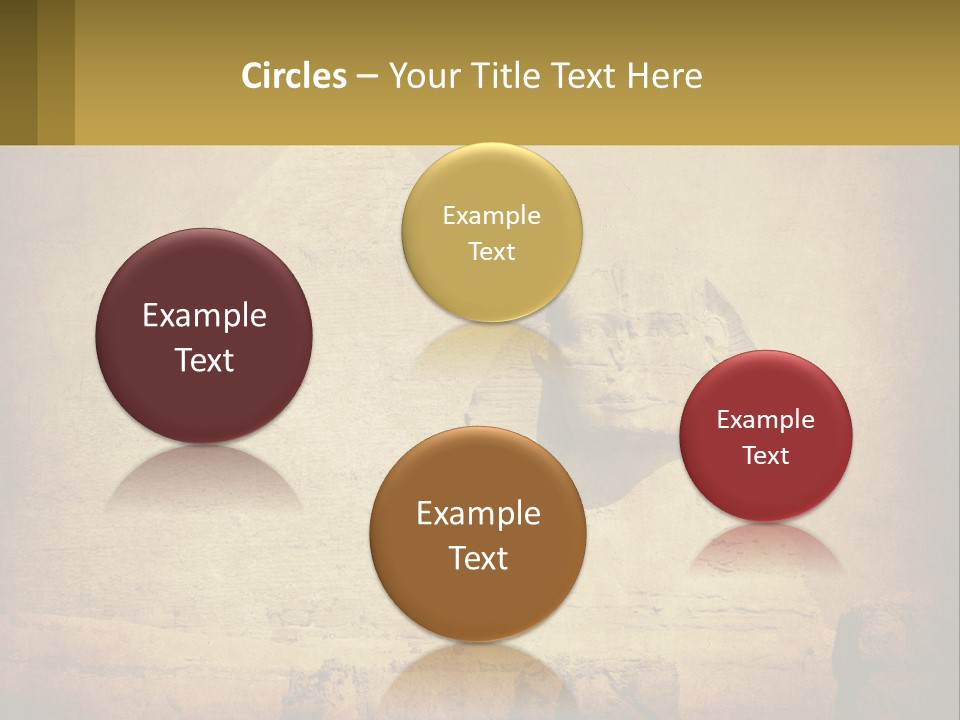 Circles – Your Title Text Here

Example Text

Example Text

Example Text

Example Text